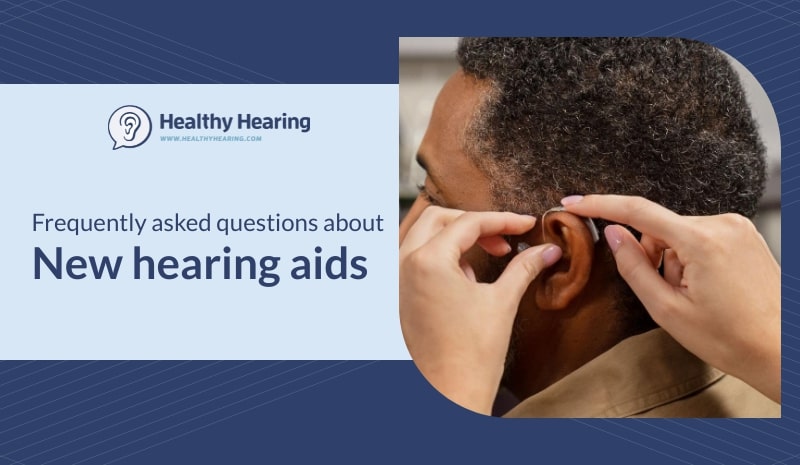 Healthy Hearing
WWW.HEALTHYHEARING.COM

Frequently asked questions about
New hearing aids